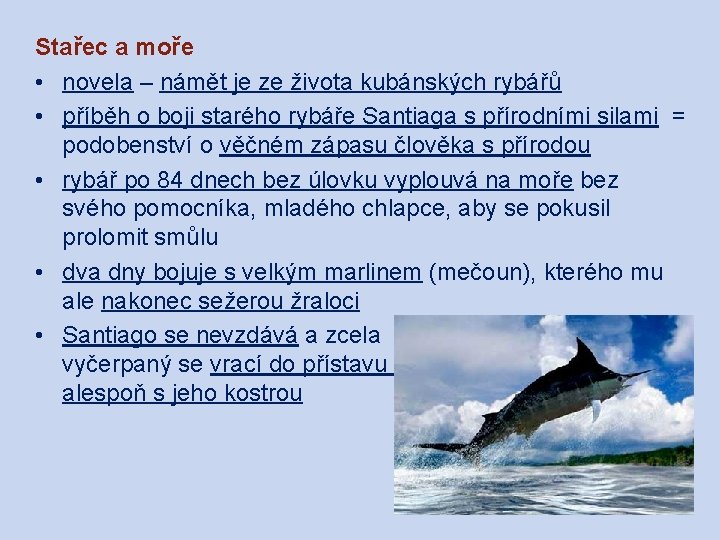 Stařec a moře

• novela – námět je ze života kubánských rybářů
• příběh o boji starého rybáře Santiaga s přírodními silami = podobenství o věčném zápasu člověka s přírodou
• rybář po 84 dnech bez úlovku vyplouvá na moře bez svého pomocníka, mladého chlapce, aby se pokusil prolomit smůlu
• dva dny bojuje s velkým marlinem (mečoun), kterého mu ale nakonec sežerou žraloci
• Santiago se nevzdává a zcela vyčerpaný se vrací do přístavu alespoň s jeho kostrou